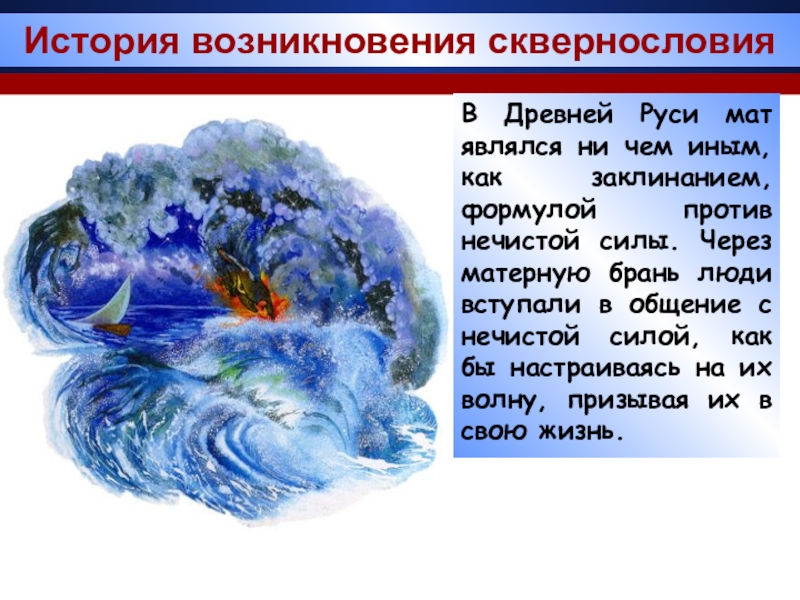 История возникновения сквернословия

В Древней Руси мат являлся ни чем иным, как заклинанием, формулой против нечистой силы. Через матерную брань люди вступали в общение с нечистой силой, как бы настраиваясь на их волну, призывая их в свою жизнь.